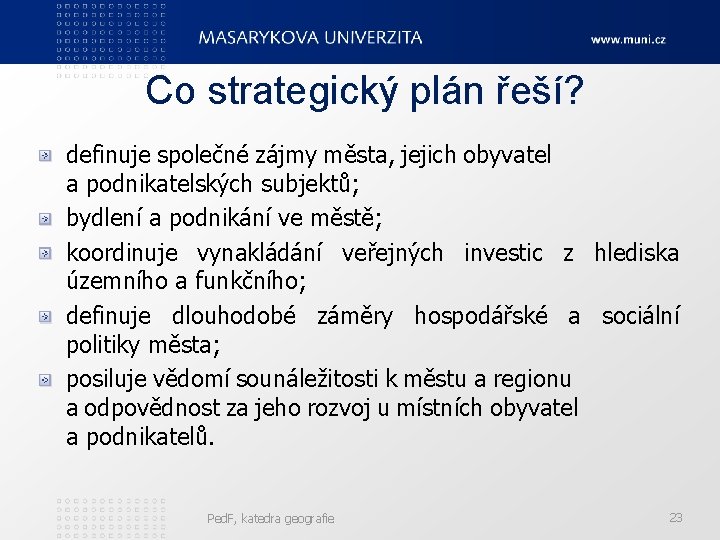 MASARYKOVA UNIVERZITA www.muni.cz

Co strategický plán řeší?

definuje společné zájmy města, jejich obyvatel a podnikatelských subjektů;

bydlení a podnikání ve městě;

koordinuje vynakládání veřejných investic z hlediska územního a funkčního;

definuje dlouhodobé záměry hospodářské a sociální politiky města;

posiluje vědomí sounáležitosti k městu a regionu a odpovědnost za jeho rozvoj u místních obyvatel a podnikatelů.

PedF, katedra geografie 23